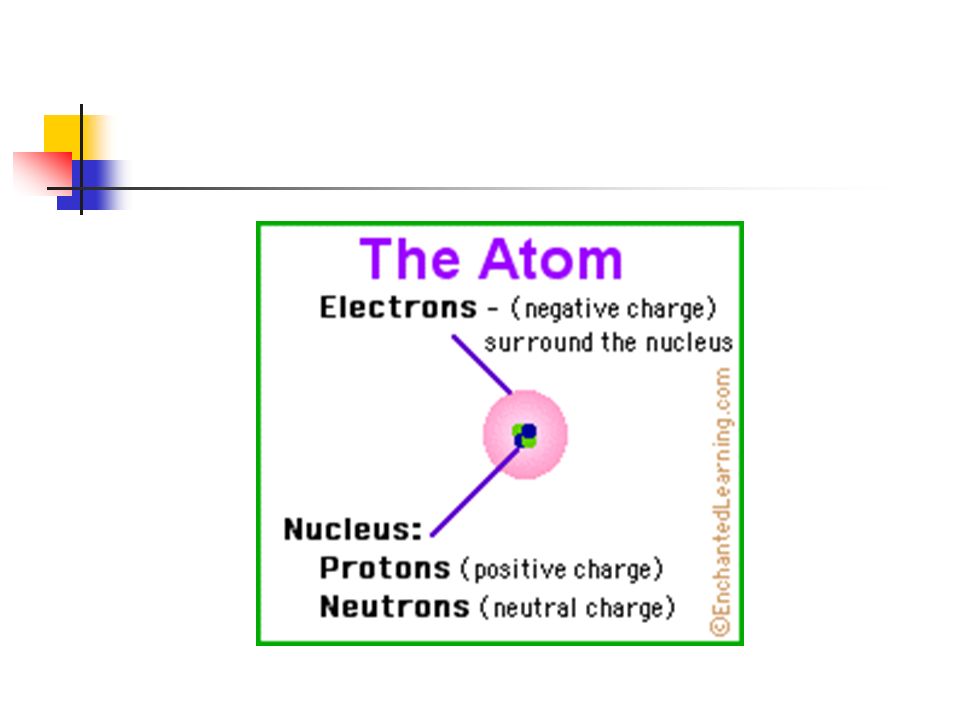 The Atom

Electrons - (negative charge) surround the nucleus

Nucleus:
Protons (positive charge)
Neutrons (neutral charge)

©EnchantedLearning.com